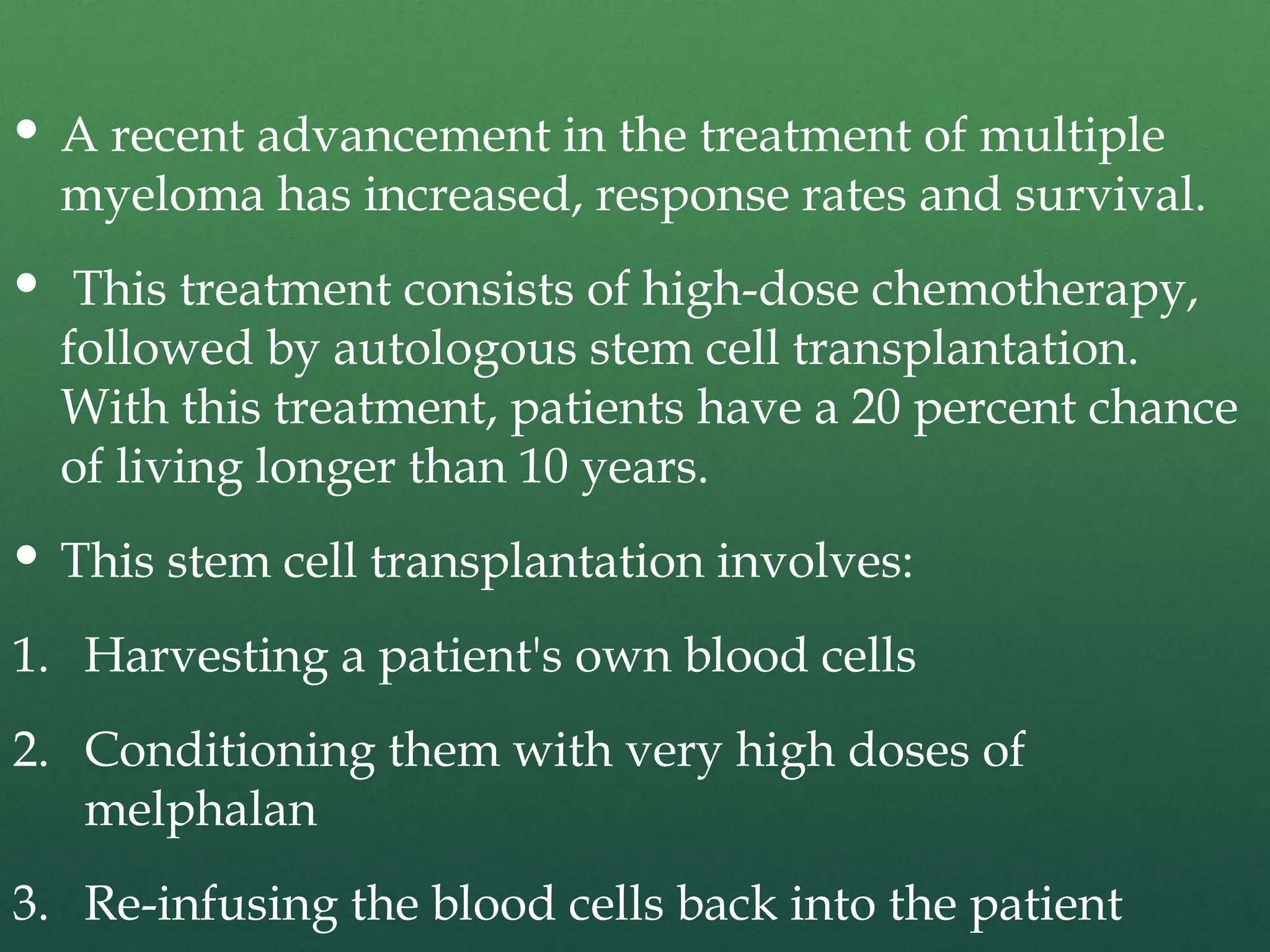 • A recent advancement in the treatment of multiple myeloma has increased, response rates and survival.

• This treatment consists of high-dose chemotherapy, followed by autologous stem cell transplantation. With this treatment, patients have a 20 percent chance of living longer than 10 years.

• This stem cell transplantation involves:

1. Harvesting a patient's own blood cells

2. Conditioning them with very high doses of melphalan

3. Re-infusing the blood cells back into the patient